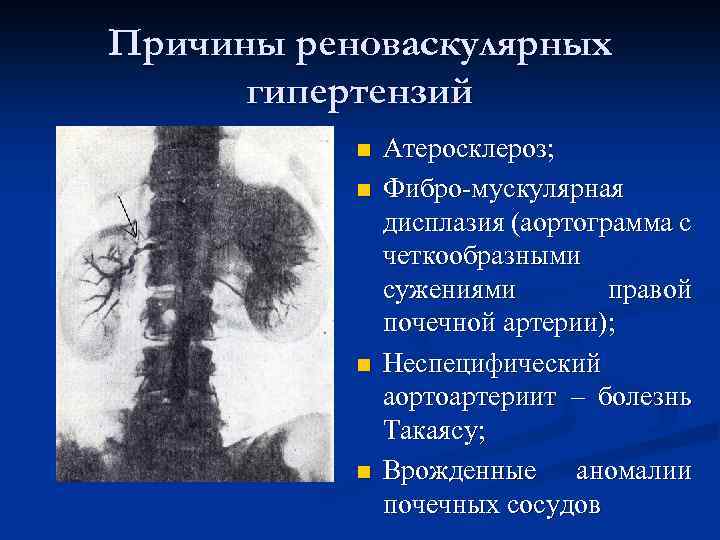 Причины реноваскулярных гипертензий

- Атеросклероз;
- Фибро-мускулярная дисплазия (аортограмма с четкообразными сужениями правой почечной артерии);
- Неспецифический аортоартериит – болезнь Такаясу;
- Врожденные аномалии почечных сосудов